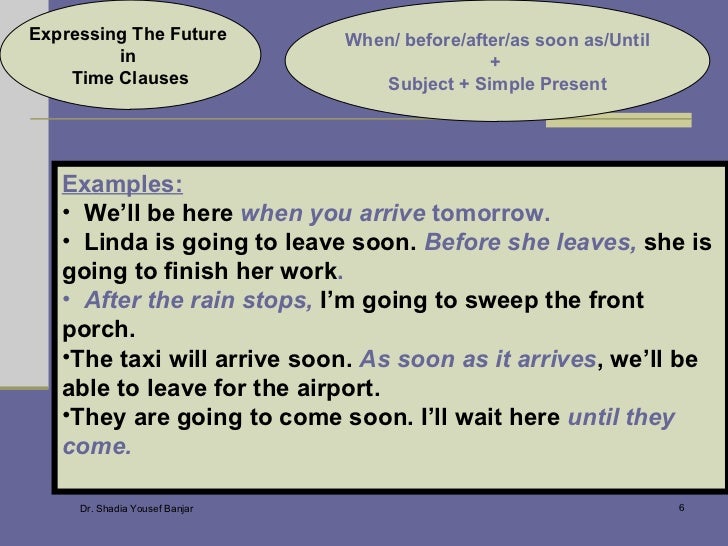 Expressing The Future in Time Clauses

When/ before/after/as soon as/Until
+
Subject + Simple Present

Examples:
• We'll be here when you arrive tomorrow.
• Linda is going to leave soon. Before she leaves, she is going to finish her work.
• After the rain stops, I'm going to sweep the front porch.
•The taxi will arrive soon. As soon as it arrives, we'll be able to leave for the airport.
•They are going to come soon. I'll wait here until they come.

Dr. Shadia Yousef Banjar

6